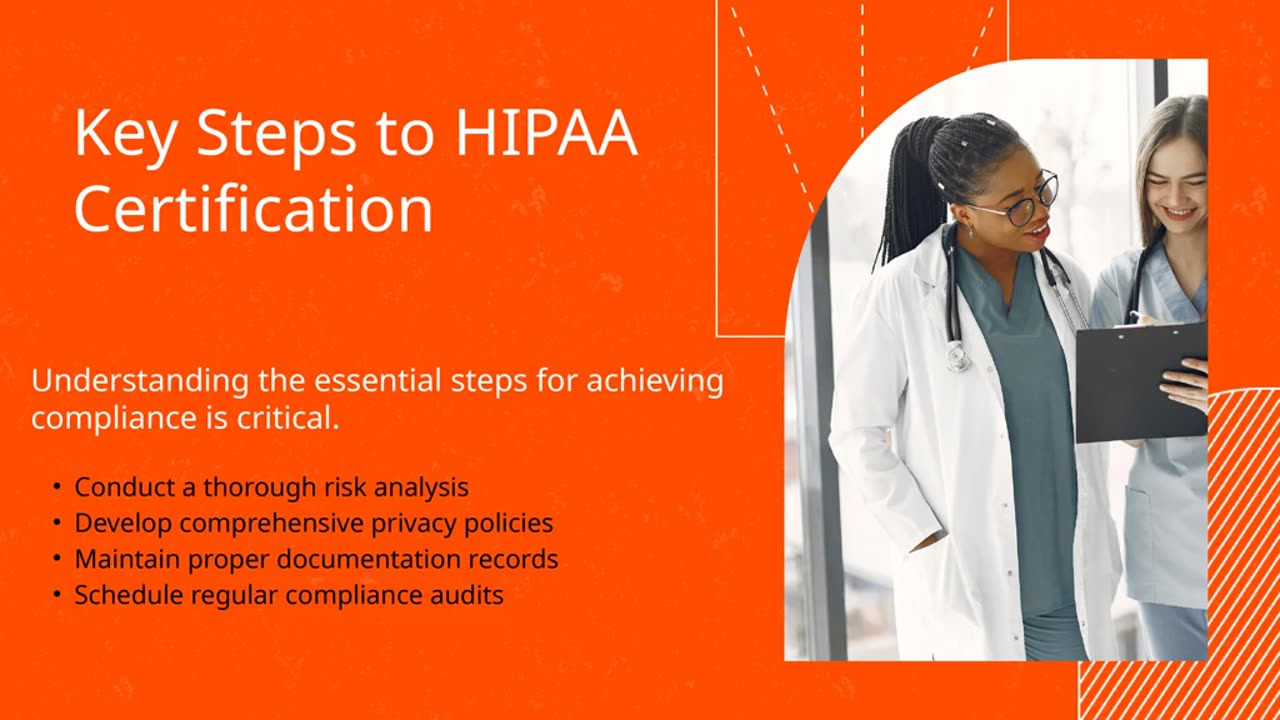 Key Steps to HIPAA Certification

Understanding the essential steps for achieving compliance is critical.

• Conduct a thorough risk analysis
• Develop comprehensive privacy policies
• Maintain proper documentation records
• Schedule regular compliance audits